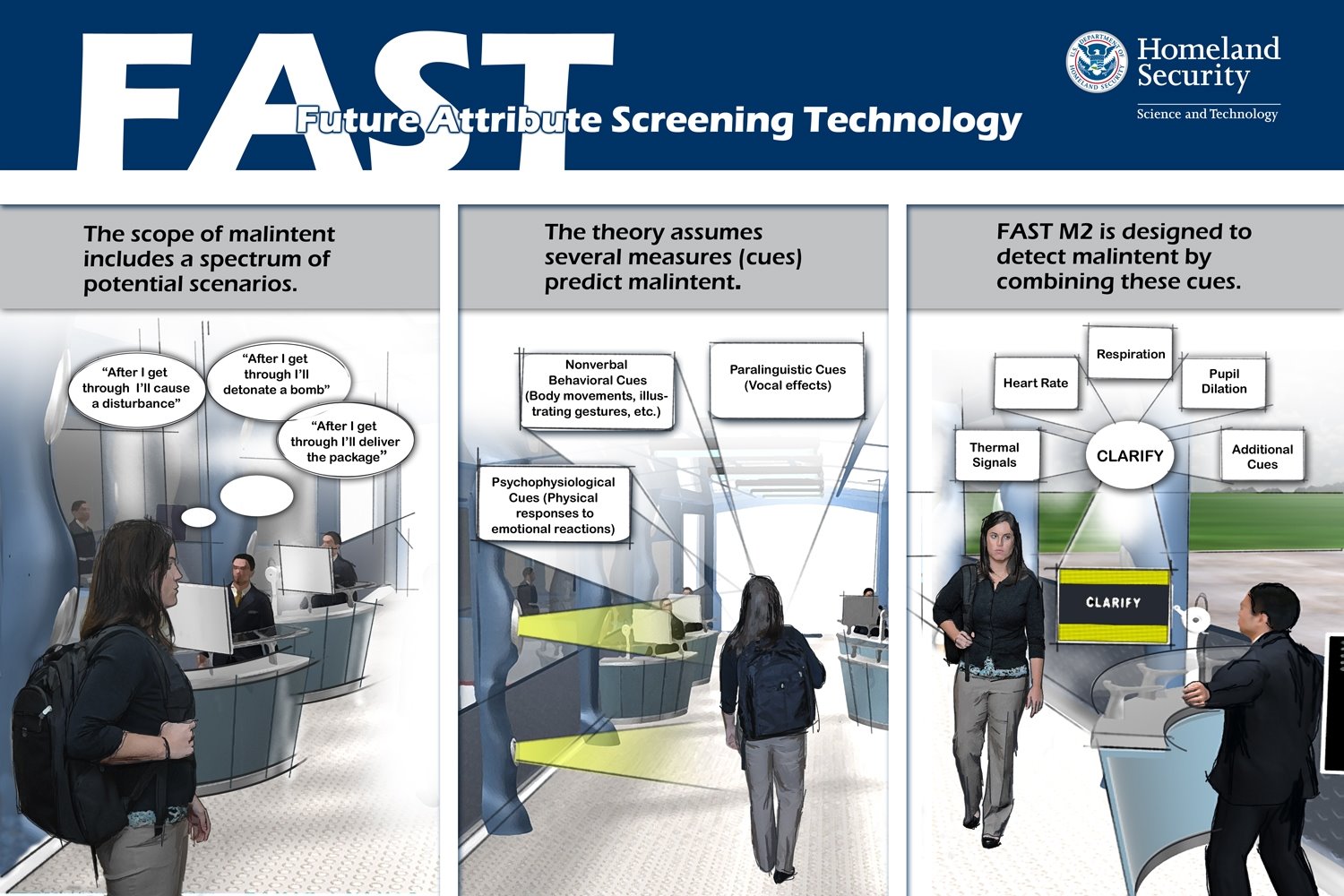 FAST
Future Attribute Screening Technology

U.S. DEPARTMENT OF HOMELAND SECURITY
Homeland Security
Science and Technology

The scope of malintent includes a spectrum of potential scenarios.

"After I get through I'll cause a disturbance"

"After I get through I'll detonate a bomb"

"After I get through I'll deliver the package"

The theory assumes several measures (cues) predict malintent.

Nonverbal Behavioral Cues (Body movements, illustrating gestures, etc.)

Paralinguistic Cues (Vocal effects)

Psychophysiological Cues (Physical responses to emotional reactions)

FAST M2 is designed to detect malintent by combining these cues.

Respiration

Heart Rate

Pupil Dilation

Thermal Signals

CLARIFY

Additional Cues

CLARIFY